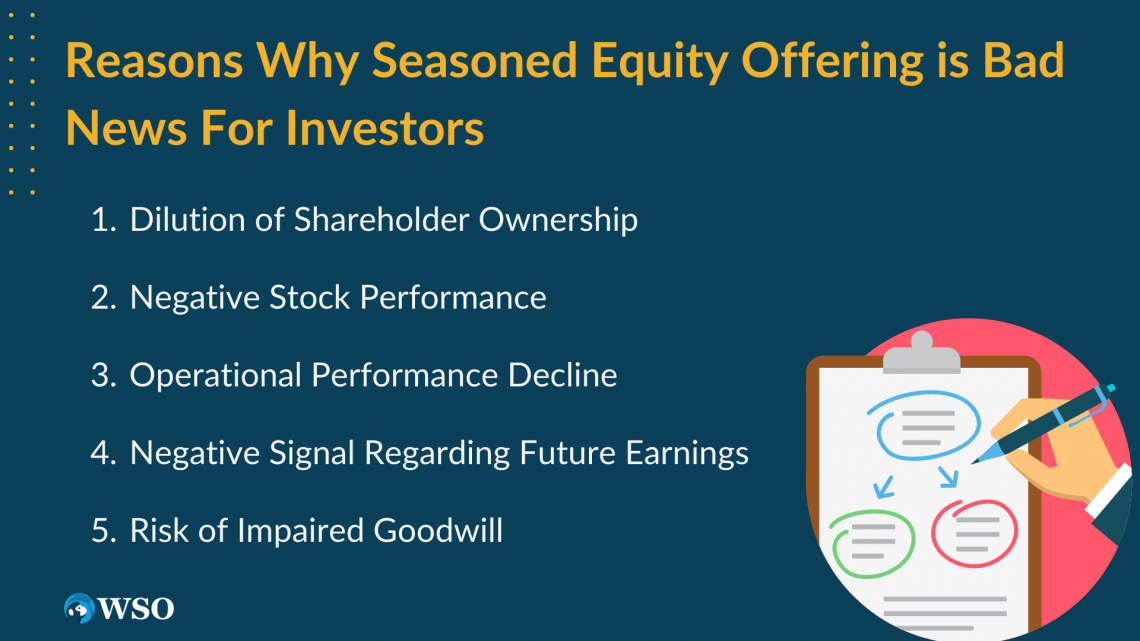 Reasons Why Seasoned Equity Offering is Bad News For Investors

1. Dilution of Shareholder Ownership
2. Negative Stock Performance
3. Operational Performance Decline
4. Negative Signal Regarding Future Earnings
5. Risk of Impaired Goodwill

WSO